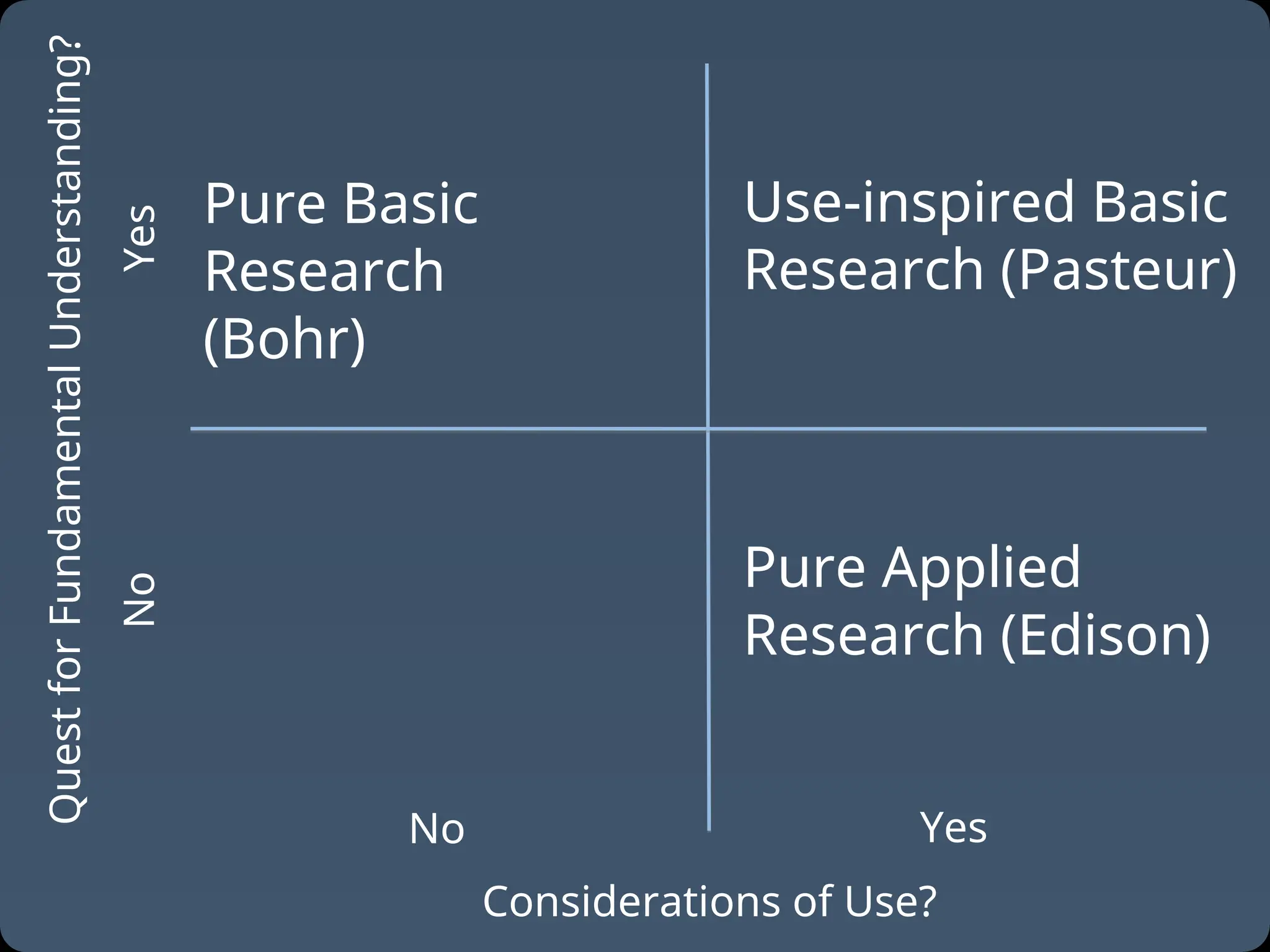 Quest for Fundamental Understanding?

Yes

No

Pure Basic Research (Bohr)

Use-inspired Basic Research (Pasteur)

Pure Applied Research (Edison)

No

Yes

Considerations of Use?